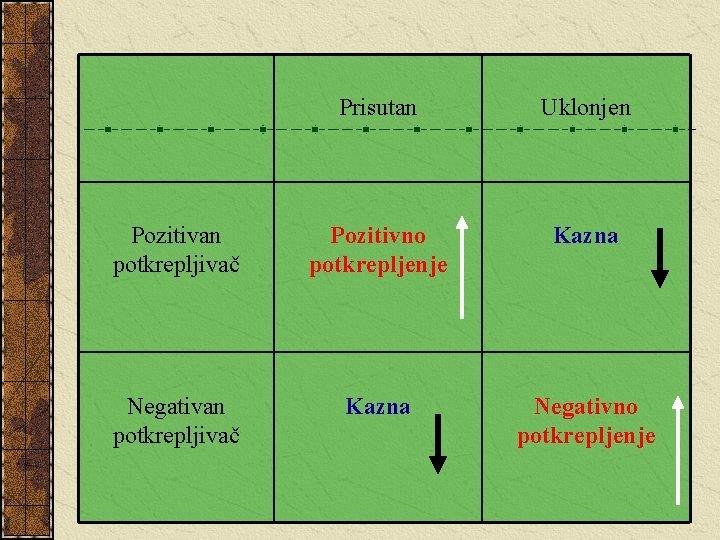 | | Prisutan | Uklonjen |
|---|---|---|
| Pozitivan potkrepljivač | Pozitivno potkrepljenje | Kazna |
| Negativan potkrepljivač | Kazna | Negativno potkrepljenje |